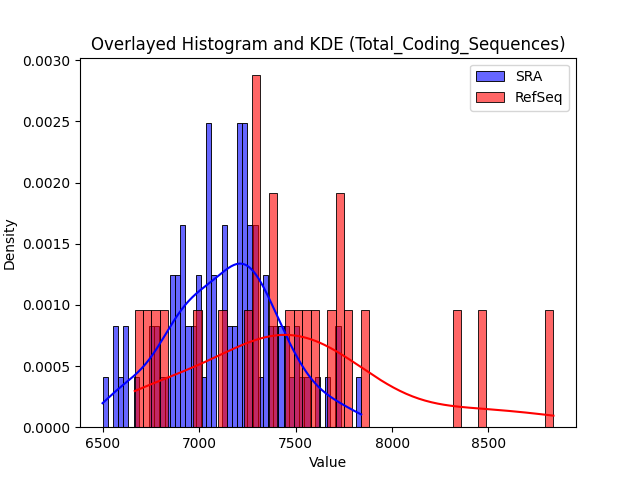 Overlayed Histogram and KDE (Total_Coding_Sequences)

SRA
RefSeq

Density

0.0030
0.0025
0.0020
0.0015
0.0010
0.0005
0.0000

6500
7000
7500
8000
8500

Value